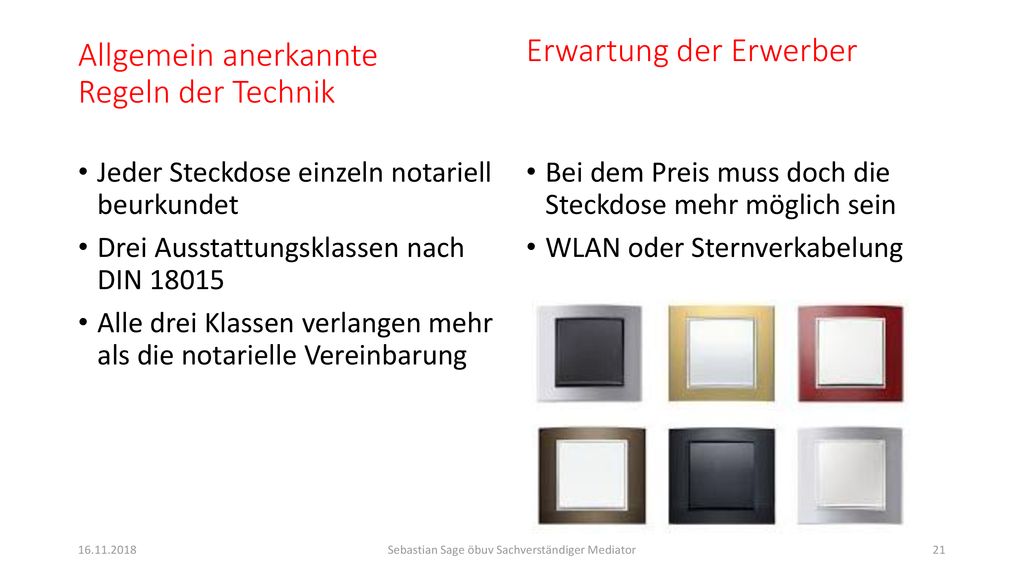 Allgemein anerkannte Regeln der Technik

• Jeder Steckdose einzeln notariell beurkundet
• Drei Ausstattungsklassen nach DIN 18015
• Alle drei Klassen verlangen mehr als die notarielle Vereinbarung

Erwartung der Erwerber

• Bei dem Preis muss doch die Steckdose mehr möglich sein
• WLAN oder Sternverkabelung

16.11.2018

Sebastian Sage öbuv Sachverständiger Mediator

21